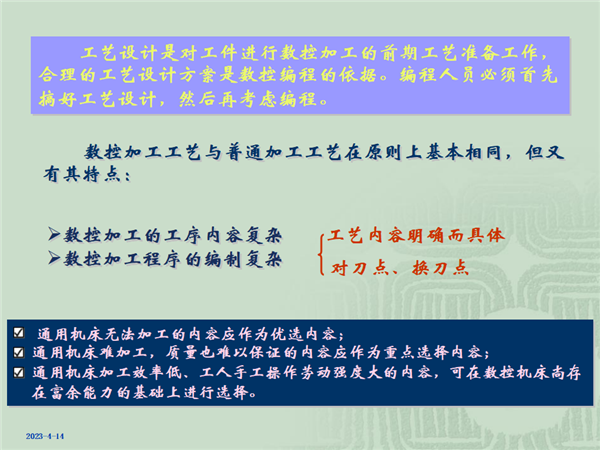 工艺设计是对工件进行数控加工的前期工艺准备工作，合理的工艺设计方案是数控编程的依据。编程人员必须首先搞好工艺设计，然后再考虑编程。

数控加工工艺与普通加工工艺在原则上基本相同，但又有其特点：

➢数控加工的工序内容复杂
➢数控加工程序的编制复杂

工艺内容明确而具体
对刀点、换刀点

☑ 通用机床无法加工的内容应作为优选内容；
☑ 通用机床难加工，质量也难以保证的内容应作为重点选择内容；
☑ 通用机床加工效率低、工人手工操作劳动强度大的内容，可在数控机床尚存在富余能力的基础上进行选择。

2023-4-14